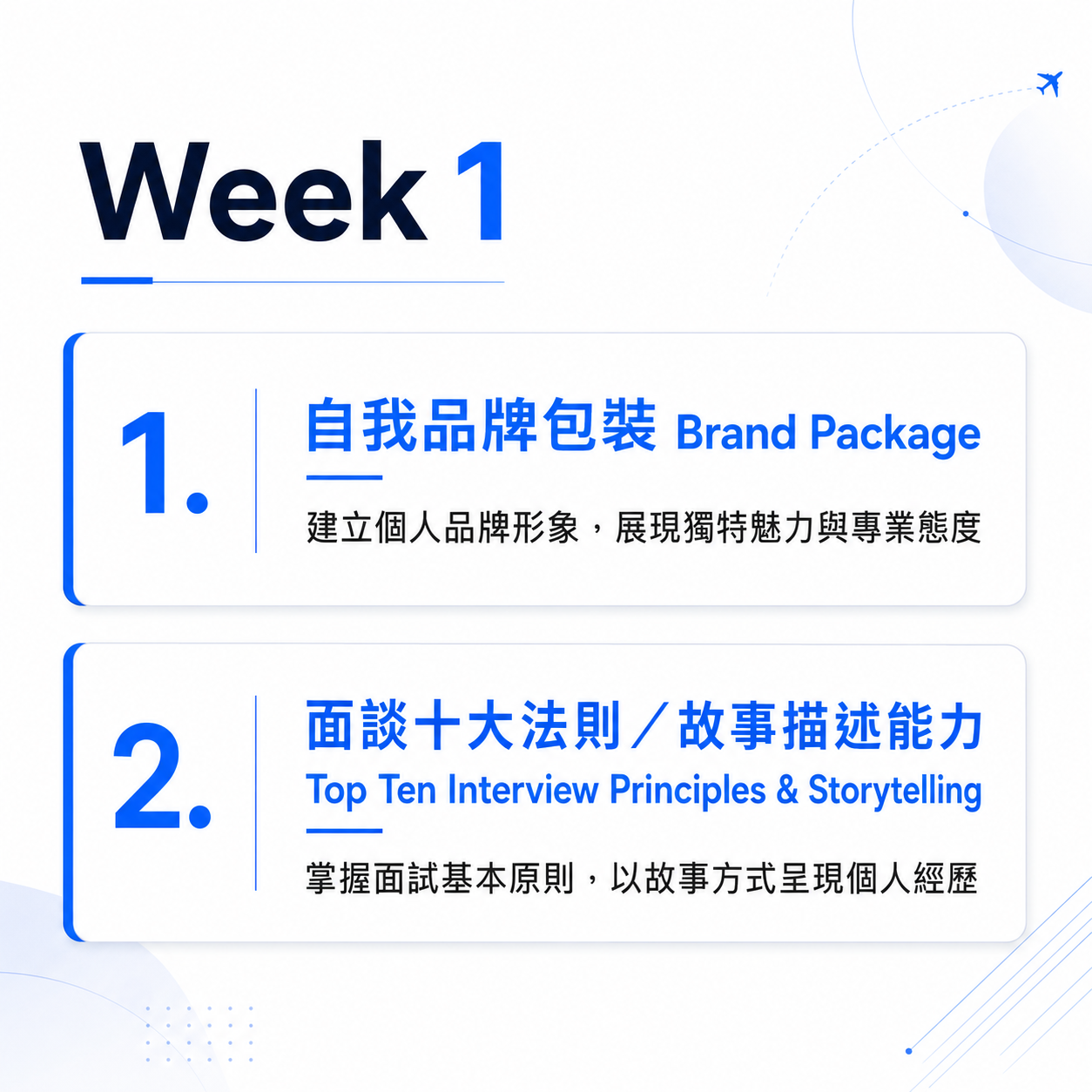 Week 1

1.

自我品牌包裝 Brand Package

建立個人品牌形象，展現獨特魅力與專業態度

2.

面談十大法則／故事描述能力

Top Ten Interview Principles & Storytelling

掌握面試基本原則，以故事方式呈現個人經歷